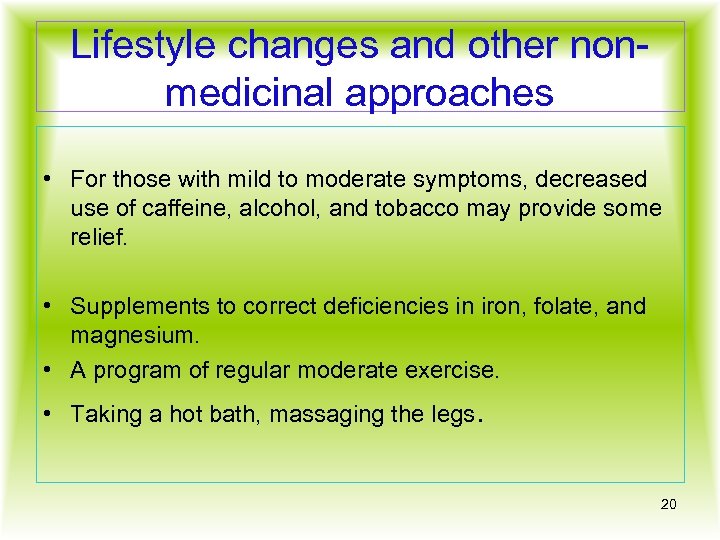 Lifestyle changes and other non-medicinal approaches

• For those with mild to moderate symptoms, decreased use of caffeine, alcohol, and tobacco may provide some relief.

• Supplements to correct deficiencies in iron, folate, and magnesium.

• A program of regular moderate exercise.

• Taking a hot bath, massaging the legs.

20